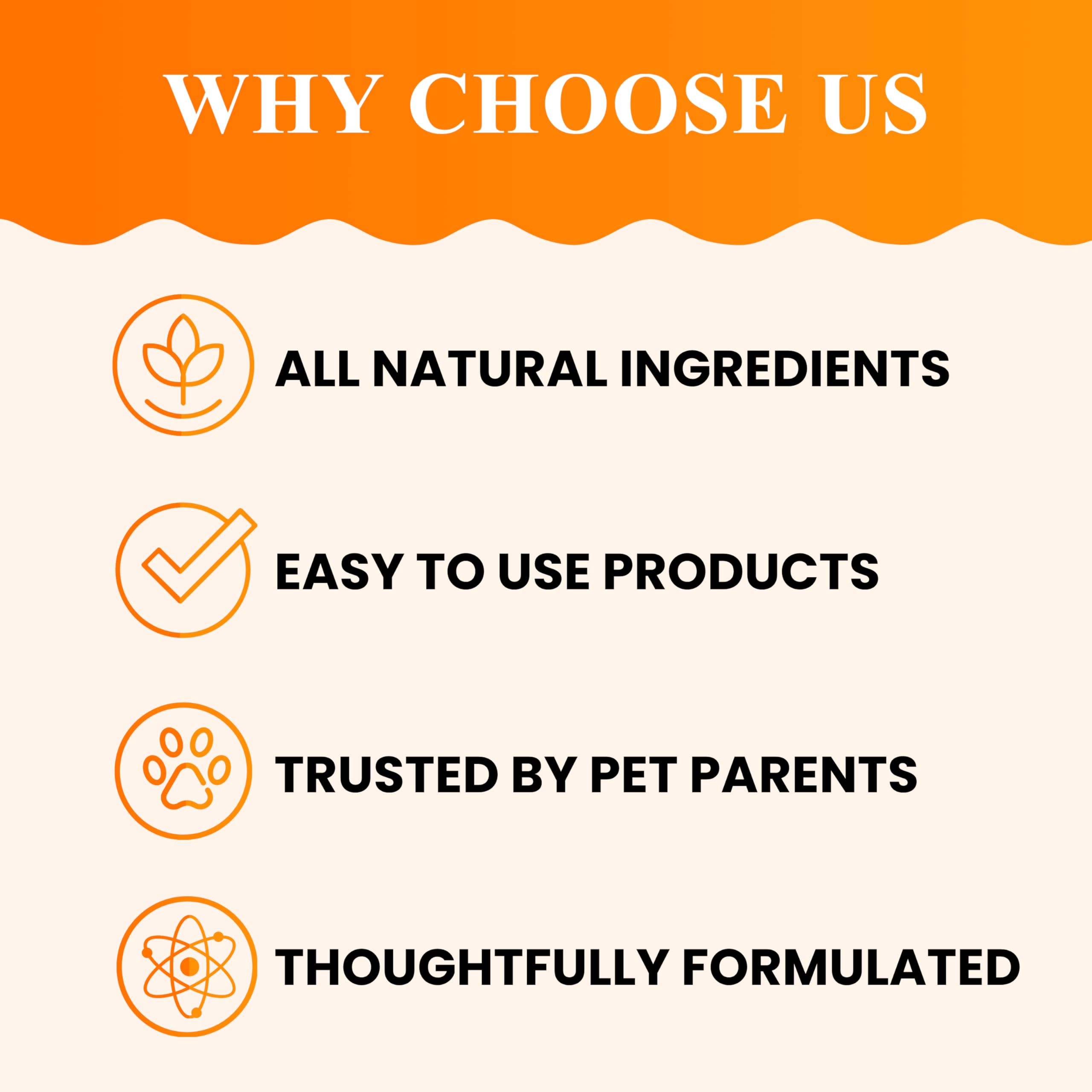 WHY CHOOSE US

ALL NATURAL INGREDIENTS

EASY TO USE PRODUCTS

TRUSTED BY PET PARENTS

THOUGHTFULLY FORMULATED